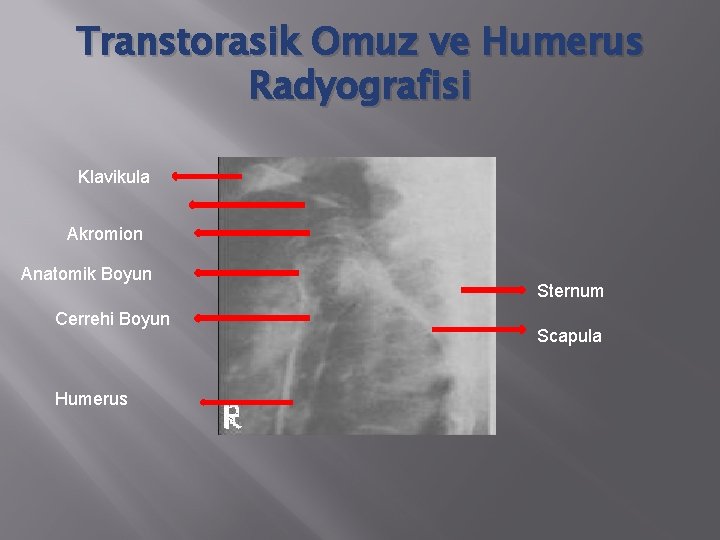 Transtorasik Omuz ve Humerus Radyografisi

Klavikula

Akromion

Anatomik Boyun

Cerrehi Boyun

Humerus

R

Sternum

Scapula